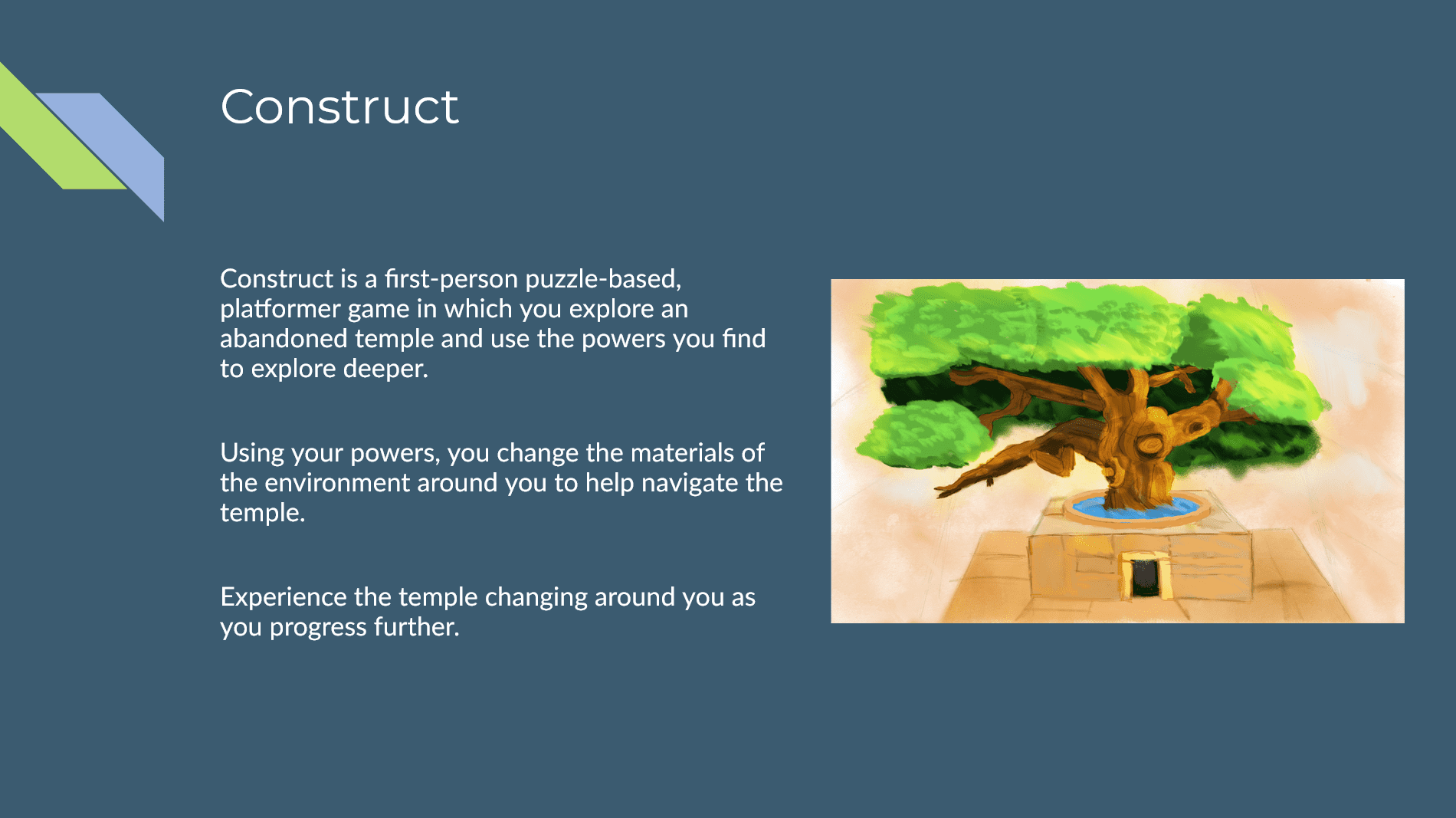 Construct

Construct is a first-person puzzle-based, platformer game in which you explore an abandoned temple and use the powers you find to explore deeper.

Using your powers, you change the materials of the environment around you to help navigate the temple.

Experience the temple changing around you as you progress further.